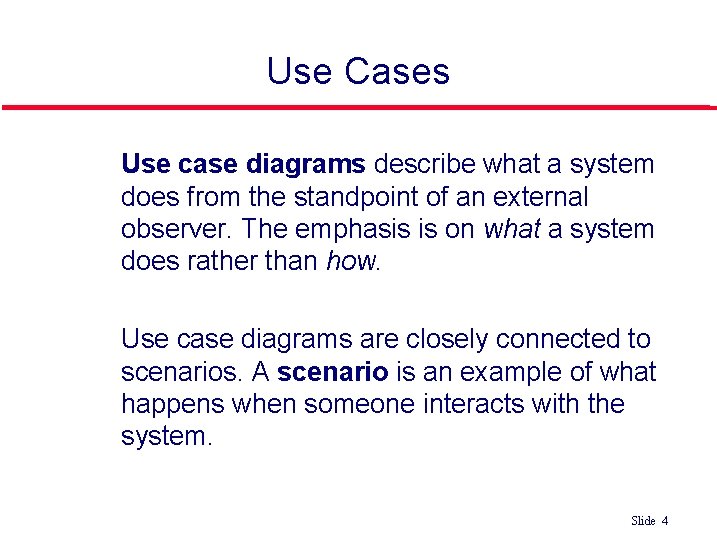 Use Cases

Use case diagrams describe what a system does from the standpoint of an external observer. The emphasis is on what a system does rather than how.

Use case diagrams are closely connected to scenarios. A scenario is an example of what happens when someone interacts with the system.

Slide 4